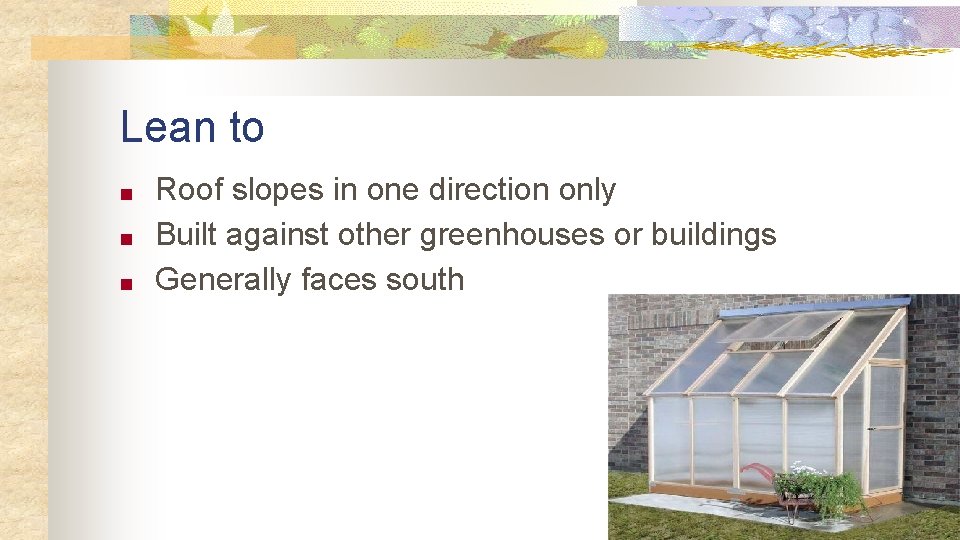 Lean to

- Roof slopes in one direction only
- Built against other greenhouses or buildings
- Generally faces south